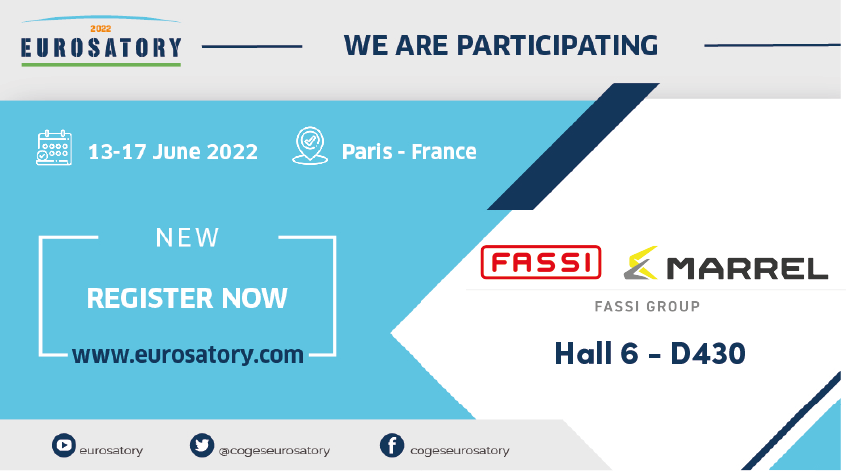 2022
EUROSATORY

WE ARE PARTICIPATING

13-17 June 2022

Paris - France

NEW

REGISTER NOW

www.eurosatory.com

FASSI

MARREL

FASSI GROUP

Hall 6 - D430

eurosatory

@cogeseurosatory

cogeseurosatory